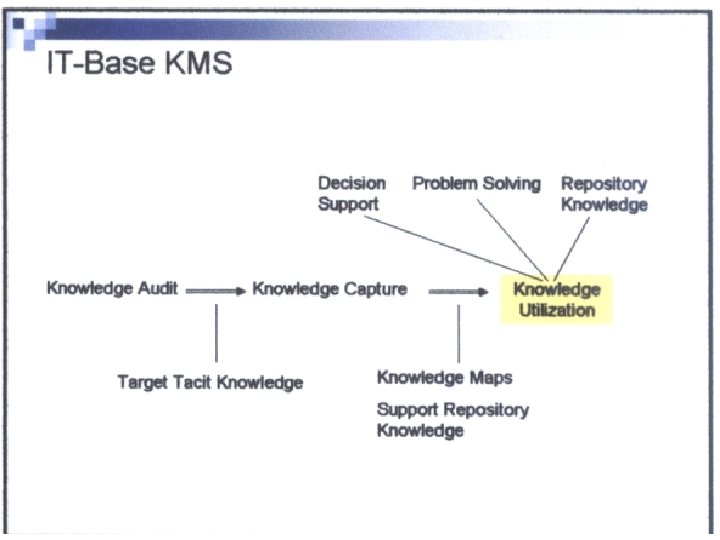 IT-Base KMS

Decision Support

Problem Solving

Repository Knowledge

Knowledge Audit

Knowledge Capture

Knowledge Utilization

Target Tacit Knowledge

Knowledge Maps

Support Repository Knowledge